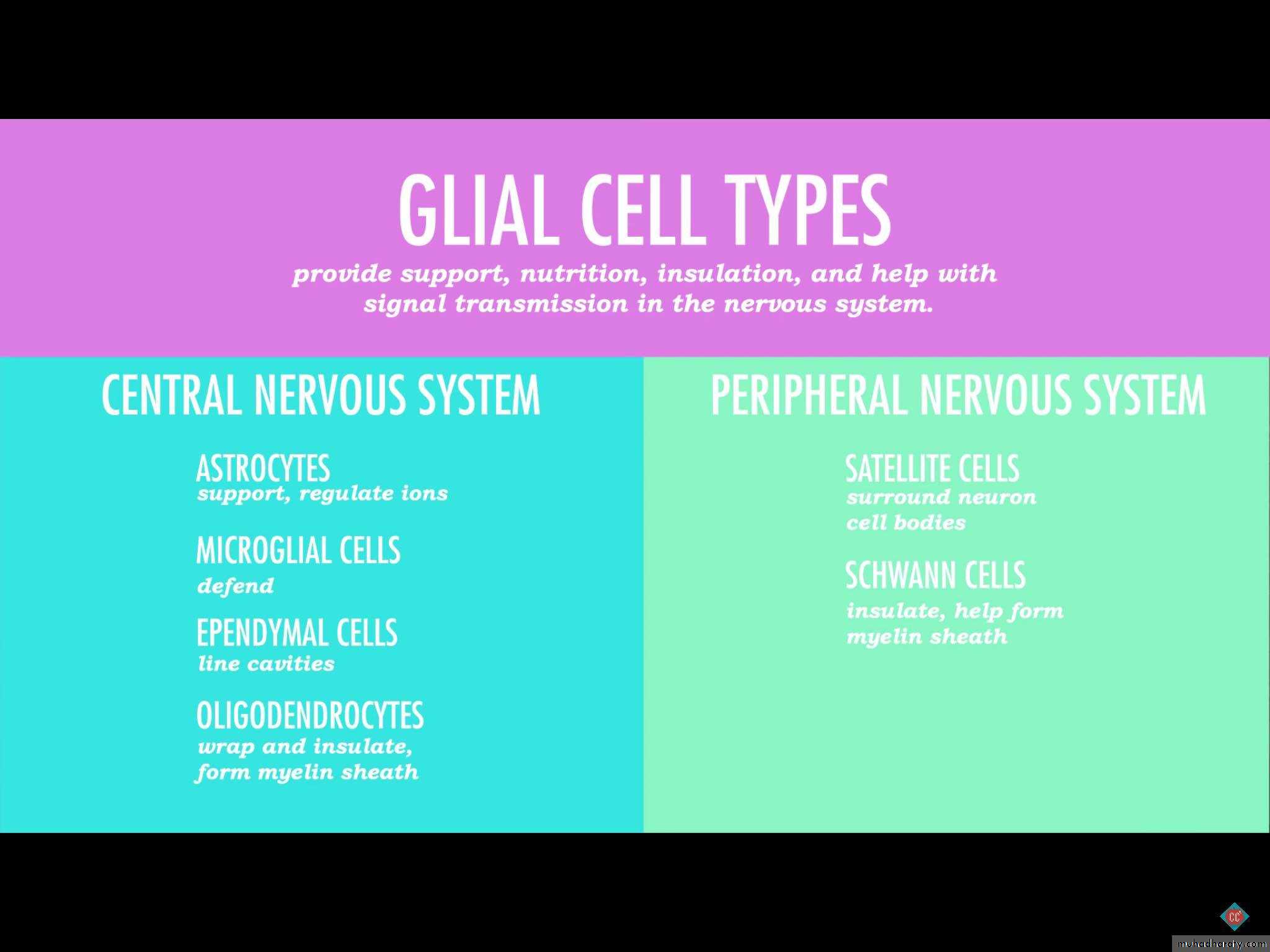 GLIAL CELL TYPES

provide support, nutrition, insulation, and help with signal transmission in the nervous system.

CENTRAL NERVOUS SYSTEM

ASTROCYTES
support, regulate ions

MICROGLIAL CELLS
defend

EPENDYMAL CELLS
line cavities

OLIGODENDROCYTES
wrap and insulate, form myelin sheath

PERIPHERAL NERVOUS SYSTEM

SATELLITE CELLS
surround neuron cell bodies

SCHWANN CELLS
insulate, help form myelin sheath

CC

muhadharaty.com